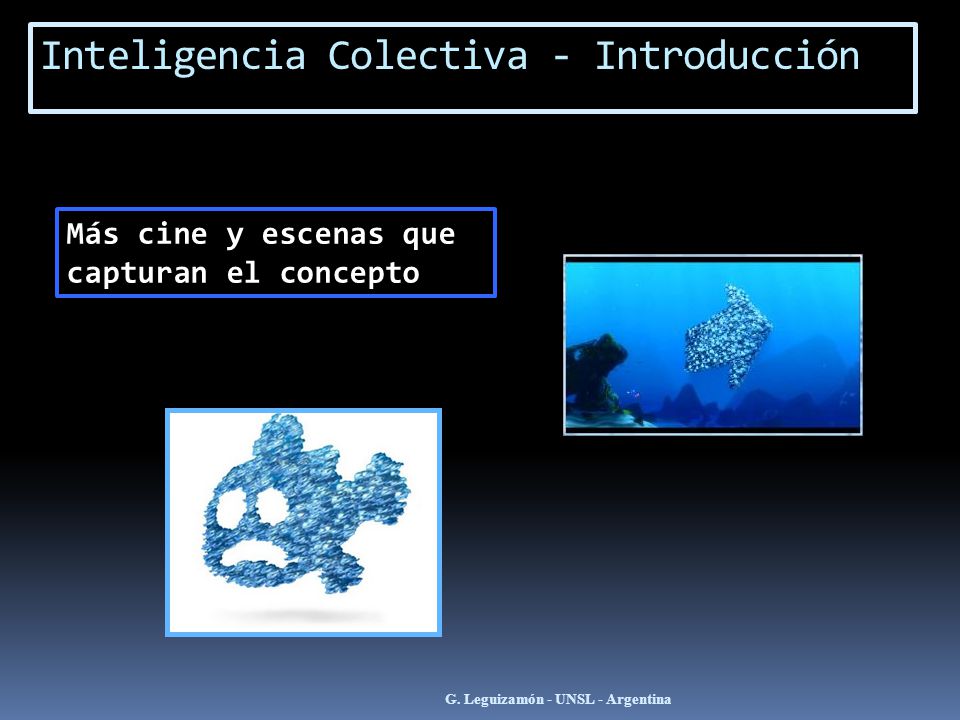 Inteligencia Colectiva - Introducción

Más cine y escenas que capturan el concepto

G. Leguizamón - UNSL - Argentina